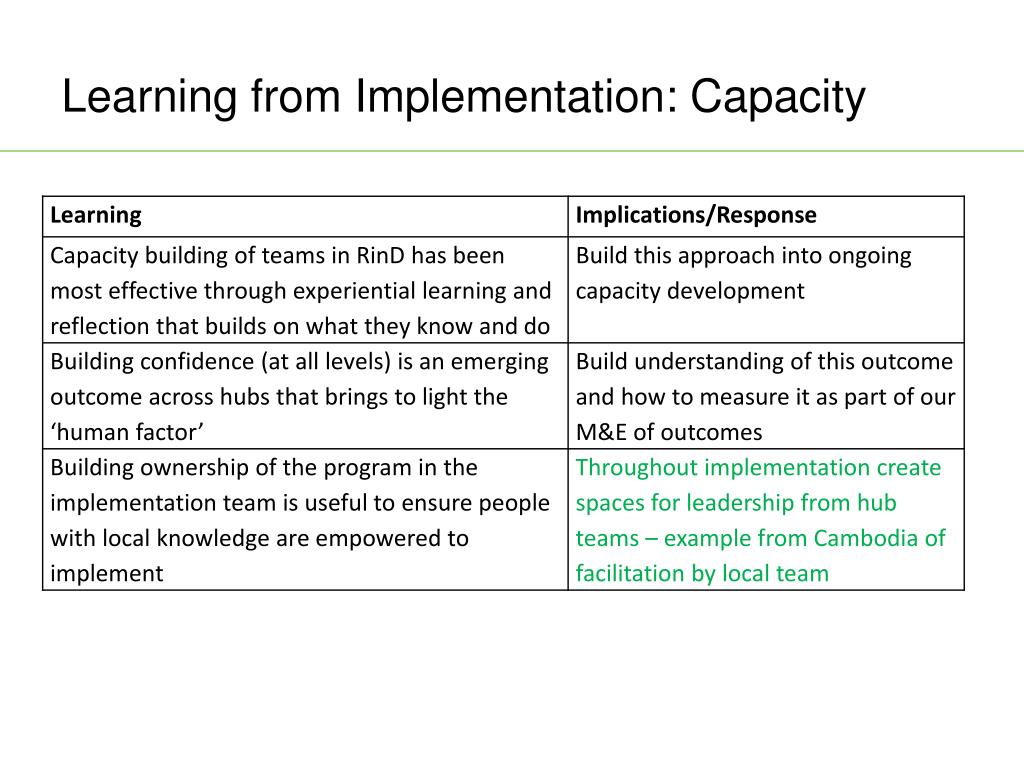 Learning from Implementation: Capacity

| Learning | Implications/Response |
|---|---|
| Capacity building of teams in RinD has been most effective through experiential learning and reflection that builds on what they know and do | Build this approach into ongoing capacity development |
| Building confidence (at all levels) is an emerging outcome across hubs that brings to light the ‘human factor’ | Build understanding of this outcome and how to measure it as part of our M&E of outcomes |
| Building ownership of the program in the implementation team is useful to ensure people with local knowledge are empowered to implement | Throughout implementation create spaces for leadership from hub teams – example from Cambodia of facilitation by local team |